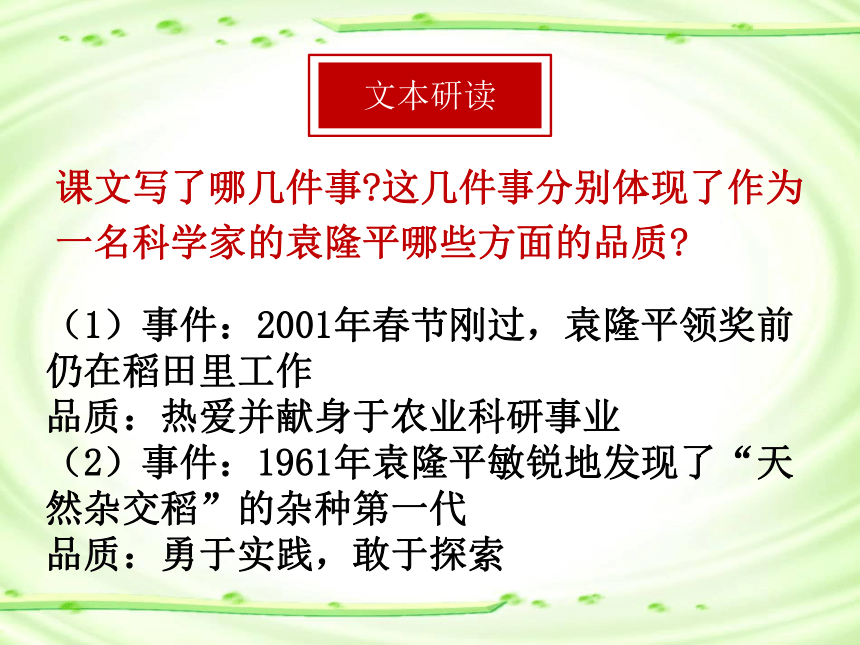 文本研读

课文写了哪几件事?这几件事分别体现了作为一名科学家的袁隆平哪些方面的品质?

（1）事件：2001年春节刚过，袁隆平领奖前仍在稻田里工作
品质：热爱并献身于农业科研事业
（2）事件：1961年袁隆平敏锐地发现了“天然杂交稻”的杂种第一代
品质：勇于实践，敢于探索